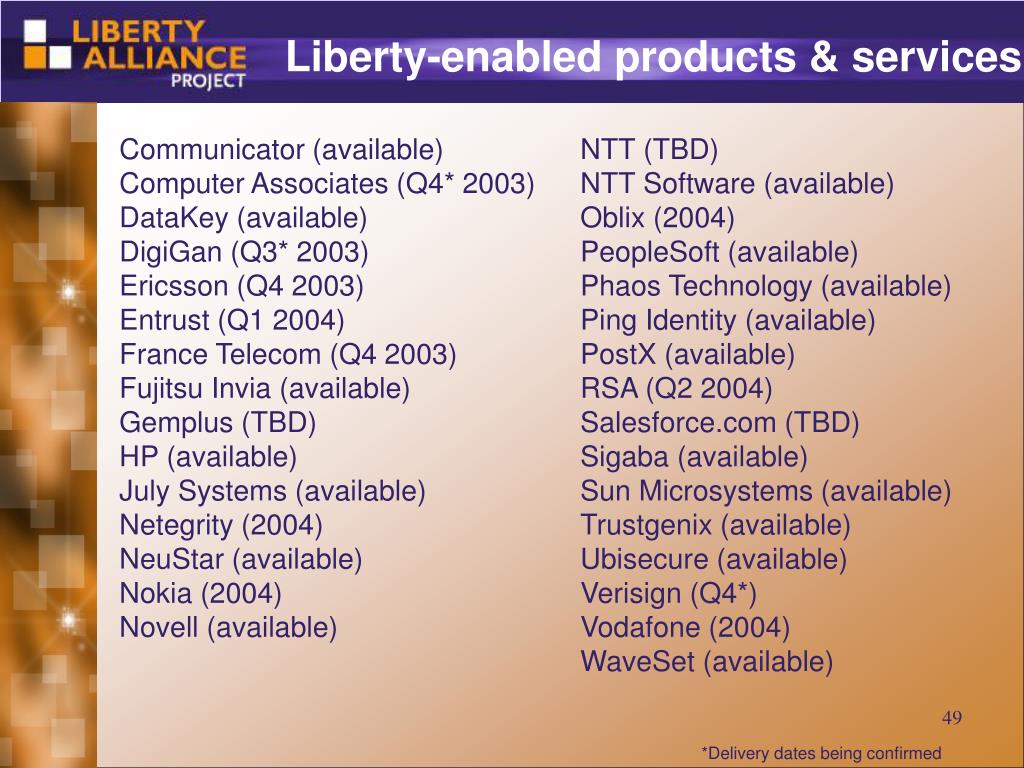 LIBERTY ALLIANCE PROJECT

Liberty-enabled products & services

Communicator (available)
Computer Associates (Q4* 2003)
DataKey (available)
DigiGan (Q3* 2003)
Ericsson (Q4 2003)
Entrust (Q1 2004)
France Telecom (Q4 2003)
Fujitsu Invia (available)
Gemplus (TBD)
HP (available)
July Systems (available)
Netegrity (2004)
NeuStar (available)
Nokia (2004)
Novell (available)

NTT (TBD)
NTT Software (available)
Oblix (2004)
PeopleSoft (available)
Phaos Technology (available)
Ping Identity (available)
PostX (available)
RSA (Q2 2004)
Salesforce.com (TBD)
Sigaba (available)
Sun Microsystems (available)
Trustgenix (available)
Ubisecure (available)
Verisign (Q4*)
Vodafone (2004)
WaveSet (available)

49

*Delivery dates being confirmed